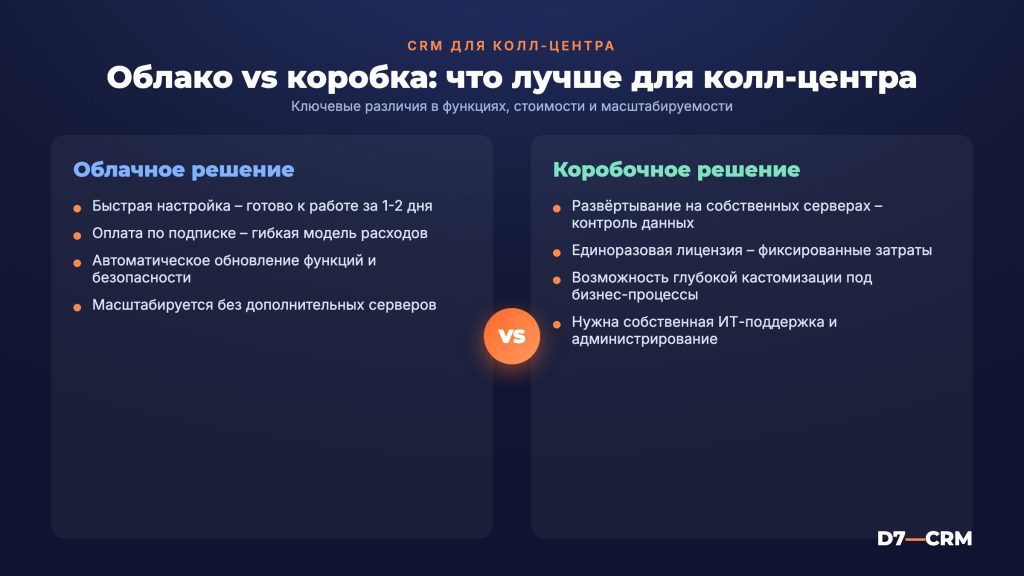 CRM ДЛЯ КОЛЛ-ЦЕНТРА

Облако vs коробка: что лучше для колл-центра

Ключевые различия в функциях, стоимости и масштабируемости

Облачное решение

• Быстрая настройка – готово к работе за 1-2 дня
• Оплата по подписке – гибкая модель расходов
• Автоматическое обновление функций и безопасности
• Масштабируется без дополнительных серверов

VS

Коробочное решение

• Развёртывание на собственных серверах – контроль данных
• Единоразовая лицензия – фиксированные затраты
• Возможность глубокой кастомизации под бизнес-процессы
• Нужна собственная ИТ-поддержка и администрирование

D7—CRM